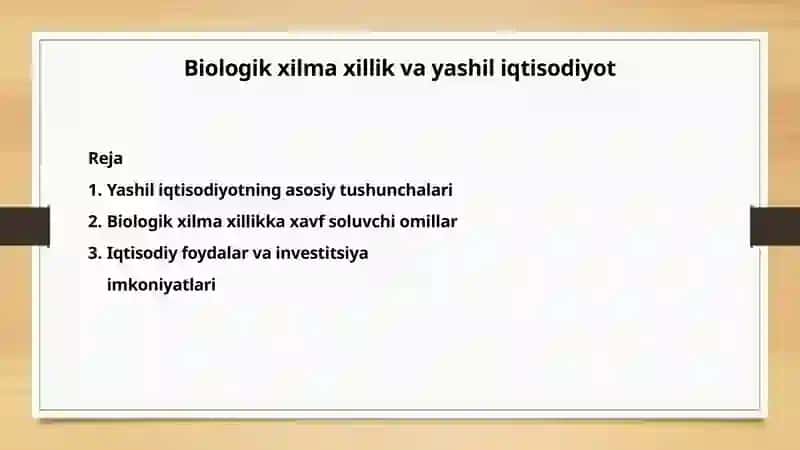 Biologik xilma xillik va yashil iqtisodiyot

Reja

1. Yashil iqtisodiyotning asosiy tushunchalari

2. Biologik xilma xillikka xavf soluvchi omillar

3. Iqtisodiy foydalar va investitsiya imkoniyatlari